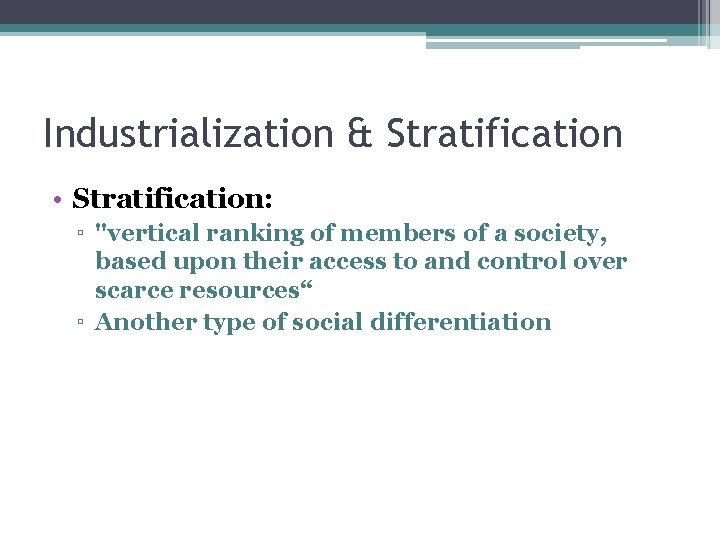 Industrialization & Stratification

• Stratification:
▫ "vertical ranking of members of a society, based upon their access to and control over scarce resources“
▫ Another type of social differentiation